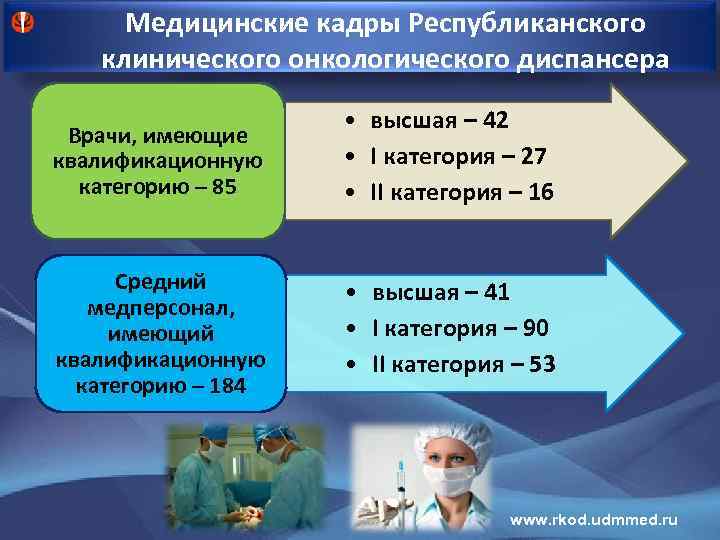 Медицинские кадры Республиканского клинического онкологического диспансера

Врачи, имеющие квалификационную категорию – 85

• высшая – 42
• I категория – 27
• II категория – 16

Средний медперсонал, имеющий квалификационную категорию – 184

• высшая – 41
• I категория – 90
• II категория – 53

www.rkod.udmmed.ru